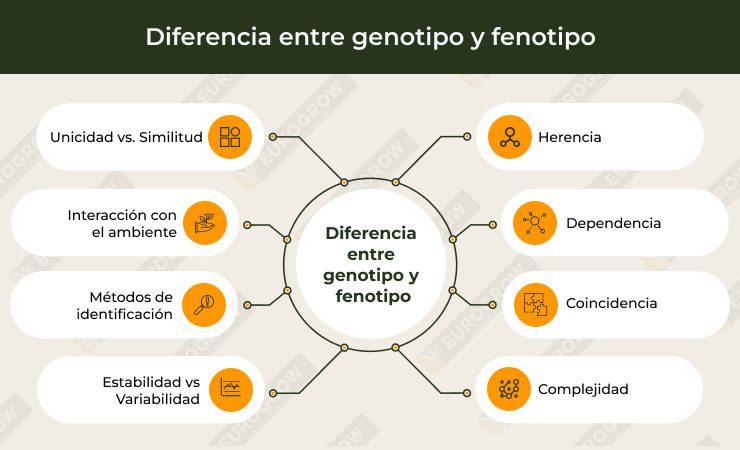 Diferencia entre genotipo y fenotipo

Unicidad vs. Similitud

Interacción con el ambiente

Métodos de identificación

Estabilidad vs Variabilidad

Diferencia entre genotipo y fenotipo

Herencia

Dependencia

Coincidencia

Complejidad

EUROGROW